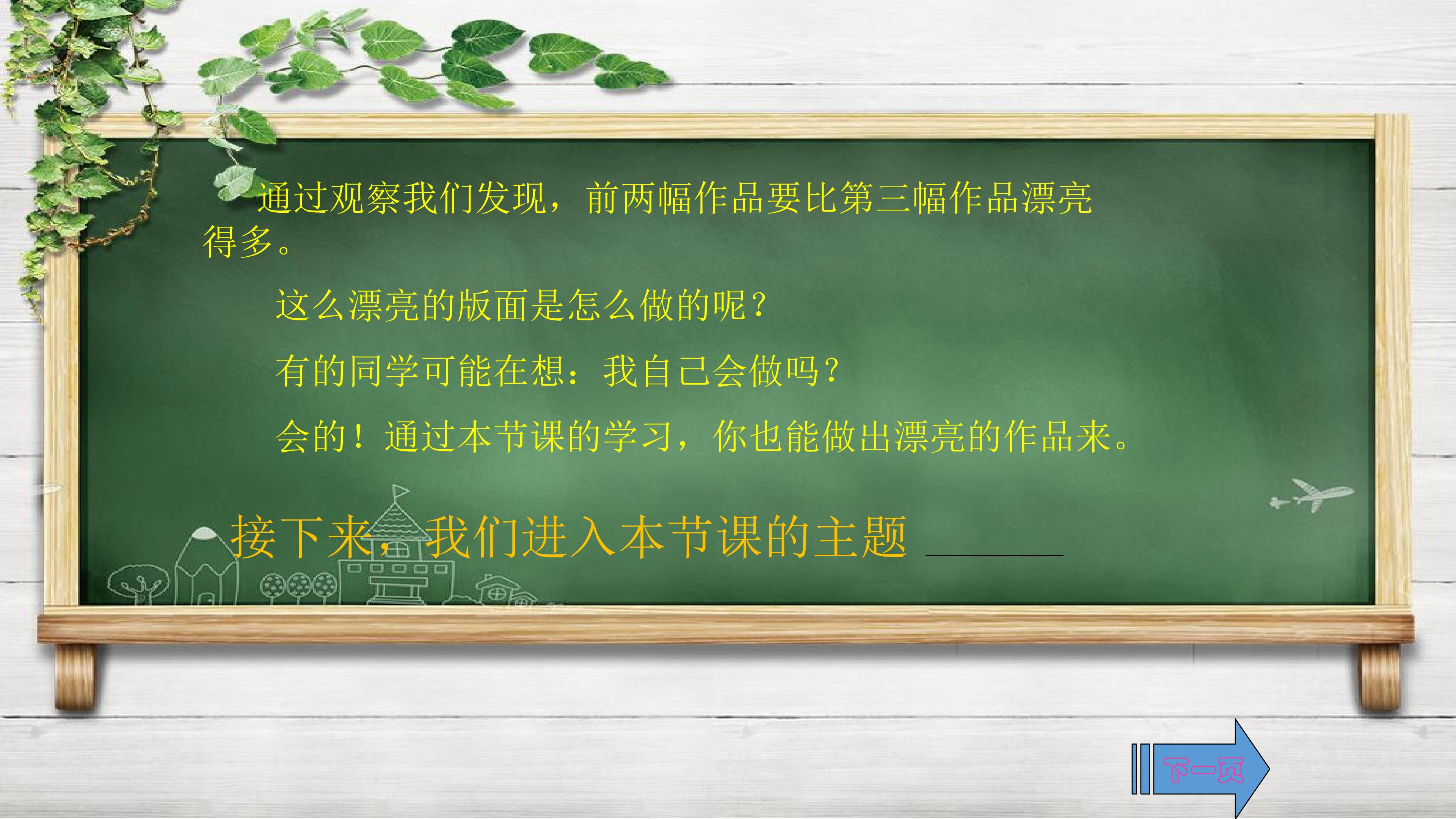 通过观察我们发现，前两幅作品要比第三幅作品漂亮得多。

这么漂亮的版面是怎么做的呢？

有的同学可能在想：我自己会做吗？

会的！通过本节课的学习，你也能做出漂亮的作品来。

接下来，我们进入本节课的主题 ______

下一页